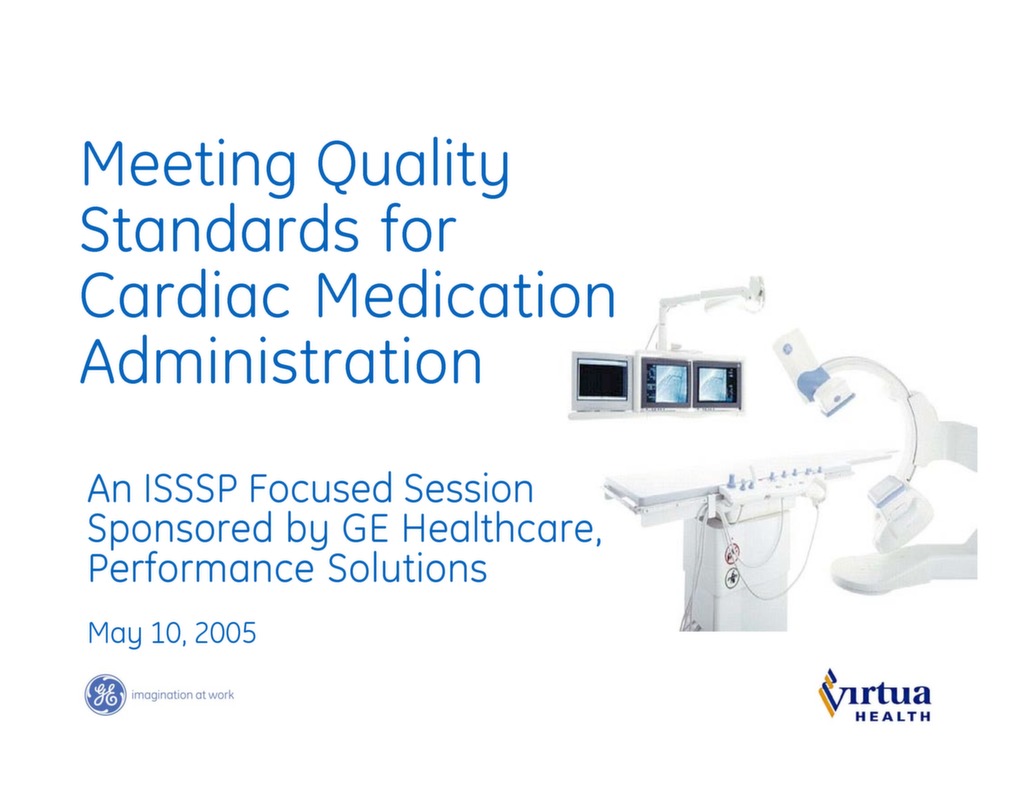 Meeting Quality Standards for Cardiac Medication Administration

An ISSSP Focused Session Sponsored by GE Healthcare, Performance Solutions

May 10, 2005

GE imagination at work

Virtua HEALTH